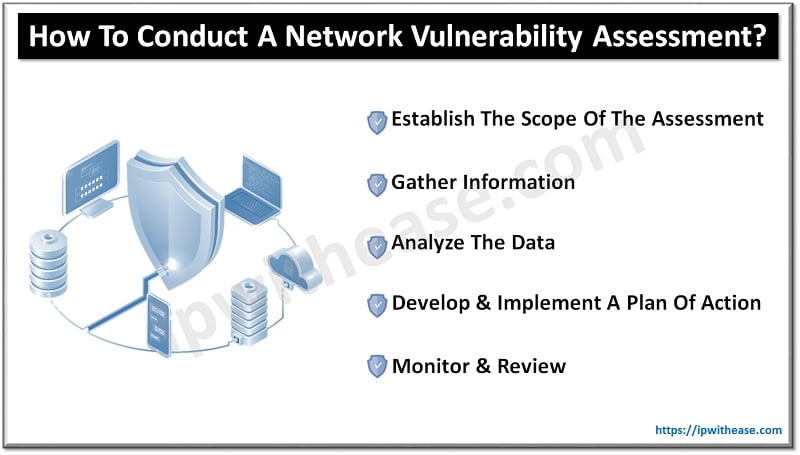 How To Conduct A Network Vulnerability Assessment?

Establish The Scope Of The Assessment

Gather Information

Analyze The Data

Develop & Implement A Plan Of Action

Monitor & Review

ipwithease.com

https://ipwithease.com